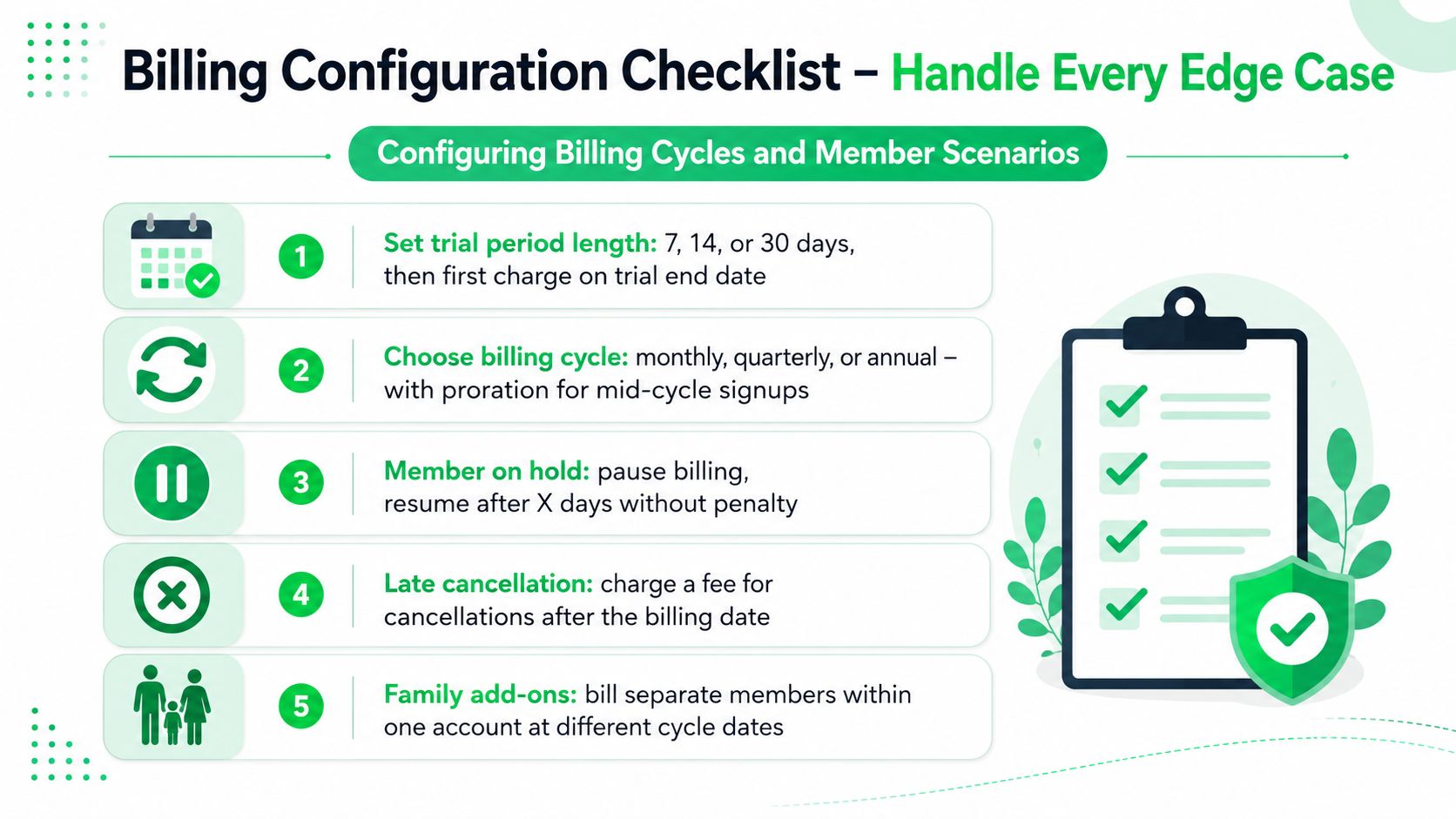 Billing Configuration Checklist – Handle Every Edge Case

Configuring Billing Cycles and Member Scenarios

1 Set trial period length: 7, 14, or 30 days, then first charge on trial end date

2 Choose billing cycle: monthly, quarterly, or annual – with proration for mid-cycle signups

3 Member on hold: pause billing, resume after X days without penalty

4 Late cancellation: charge a fee for cancellations after the billing date

5 Family add-ons: bill separate members within one account at different cycle dates